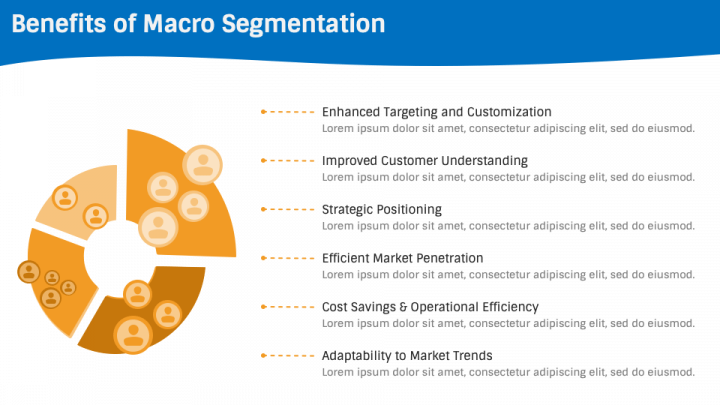 Benefits of Macro Segmentation

Enhanced Targeting and Customization
Lorem ipsum dolor sit amet, consectetur adipiscing elit, sed do eiusmod.

Improved Customer Understanding
Lorem ipsum dolor sit amet, consectetur adipiscing elit, sed do eiusmod.

Strategic Positioning
Lorem ipsum dolor sit amet, consectetur adipiscing elit, sed do eiusmod.

Efficient Market Penetration
Lorem ipsum dolor sit amet, consectetur adipiscing elit, sed do eiusmod.

Cost Savings & Operational Efficiency
Lorem ipsum dolor sit amet, consectetur adipiscing elit, sed do eiusmod.

Adaptability to Market Trends
Lorem ipsum dolor sit amet, consectetur adipiscing elit, sed do eiusmod.